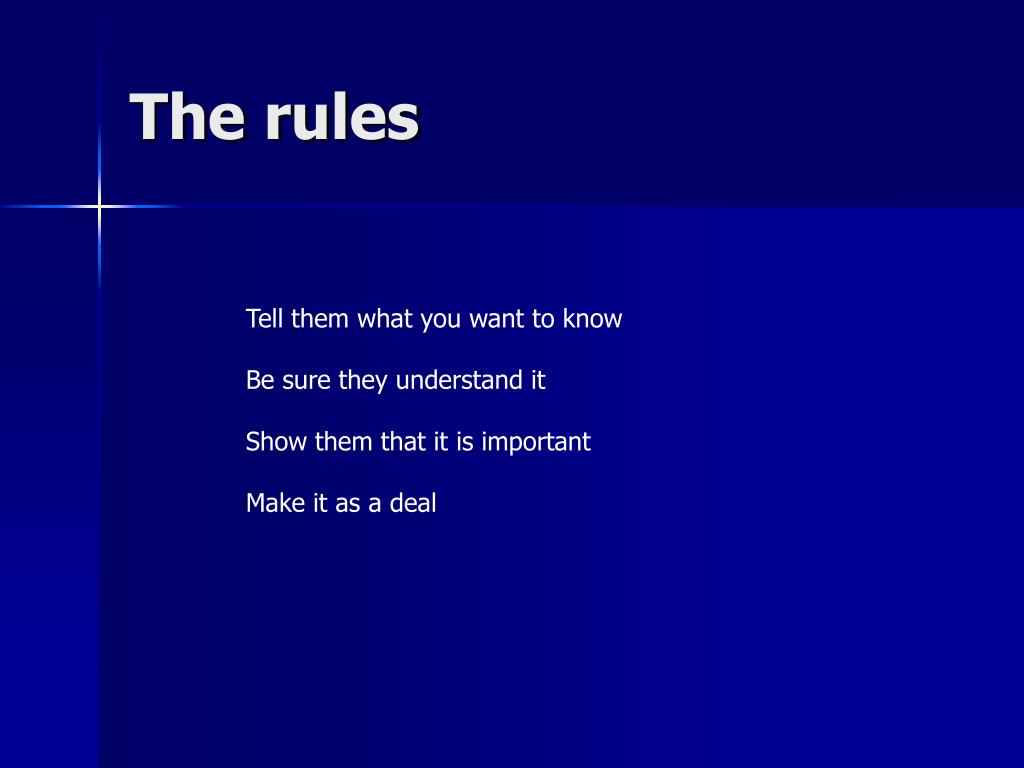 The rules

Tell them what you want to know

Be sure they understand it

Show them that it is important

Make it as a deal